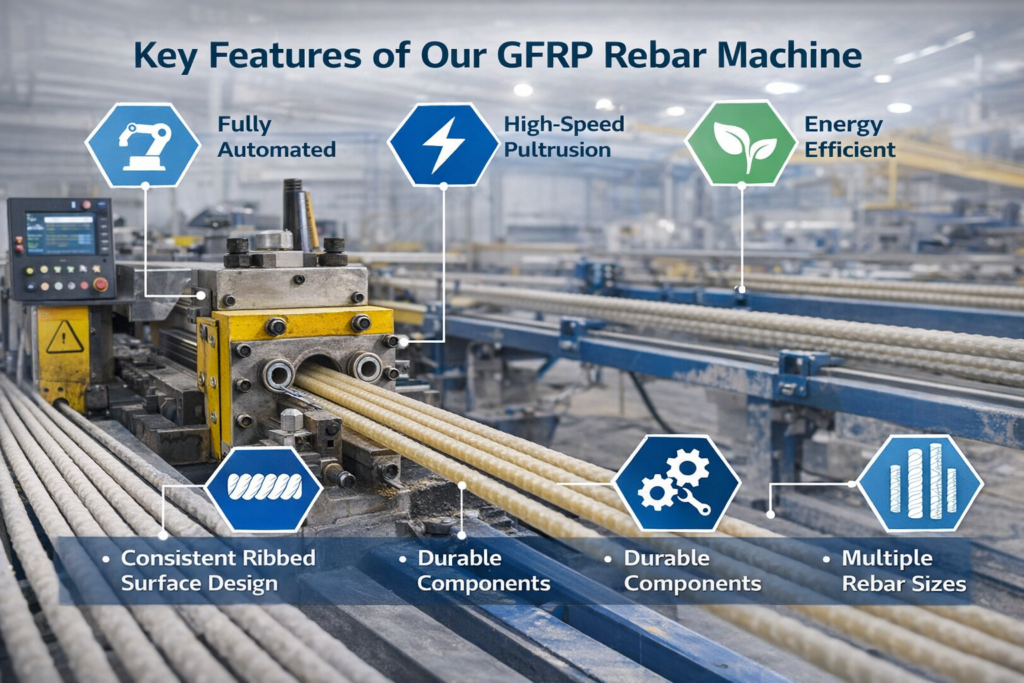 Key Features of Our GFRP Rebar Machine

Fully Automated

High-Speed Pultrusion

Energy Efficient

• Consistent Ribbed Surface Design

• Durable Components

• Durable Components

• Multiple Rebar Sizes